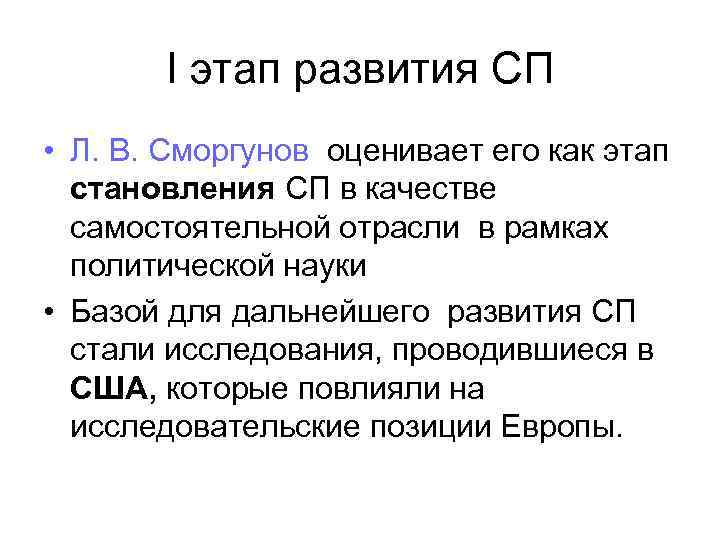 I этап развития СП

• Л. В. Сморгунов оценивает его как этап становления СП в качестве самостоятельной отрасли в рамках политической науки

• Базой для дальнейшего развития СП стали исследования, проводившиеся в США, которые повлияли на исследовательские позиции Европы.